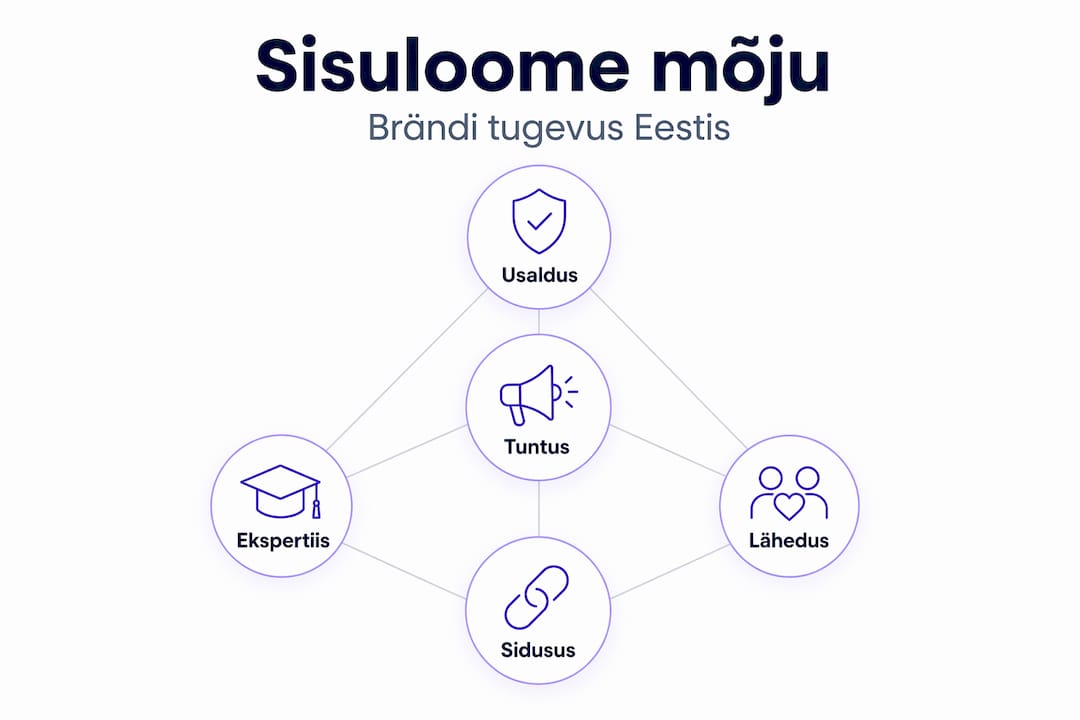 Sisuloome mõju

Brändi tugevus Eestis

Usaldus

Tuntus

Ekspertiis

Lähedus

Sidusus